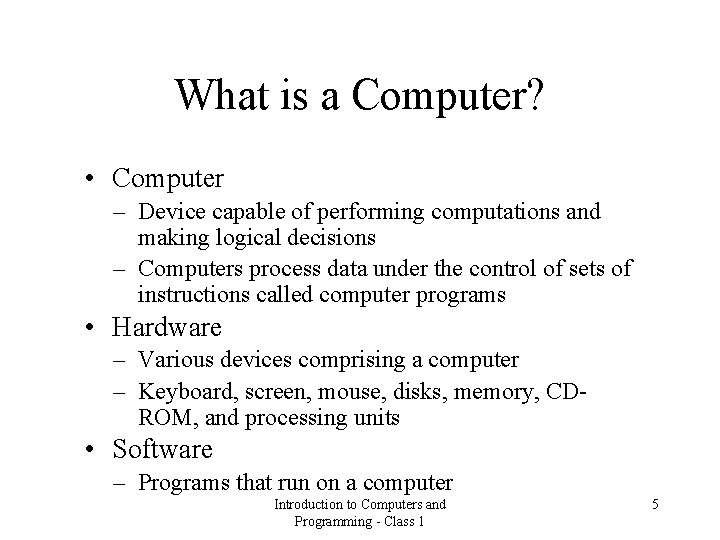 What is a Computer?

• Computer
  – Device capable of performing computations and making logical decisions
  – Computers process data under the control of sets of instructions called computer programs
• Hardware
  – Various devices comprising a computer
  – Keyboard, screen, mouse, disks, memory, CD-ROM, and processing units
• Software
  – Programs that run on a computer

Introduction to Computers and Programming - Class 1

5